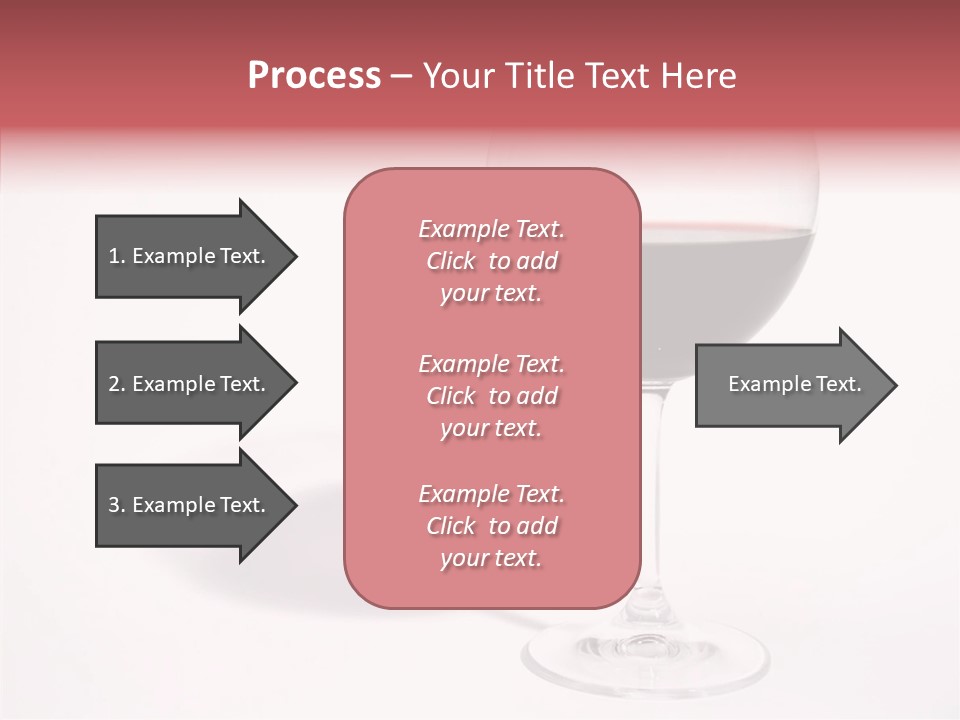 Process – Your Title Text Here

1. Example Text.

2. Example Text.

3. Example Text.

Example Text. Click to add your text.

Example Text. Click to add your text.

Example Text. Click to add your text.

Example Text.